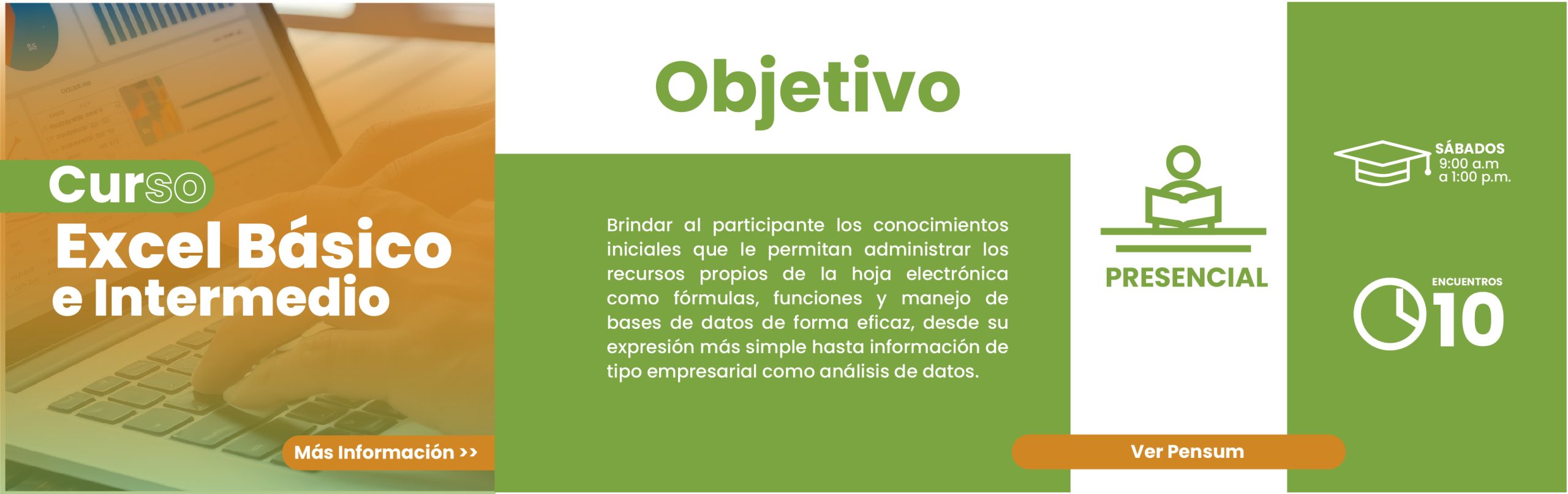 Curso
Excel Básico e Intermedio

Más Información >>

Objetivo

Brindar al participante los conocimientos iniciales que le permitan administrar los recursos propios de la hoja electrónica como fórmulas, funciones y manejo de bases de datos de forma eficaz, desde su expresión más simple hasta información de tipo empresarial como análisis de datos.

PRESENCIAL

Ver Pensum

SÁBADOS
9:00 a.m
a 1:00 p.m.

ENCUENTROS
10